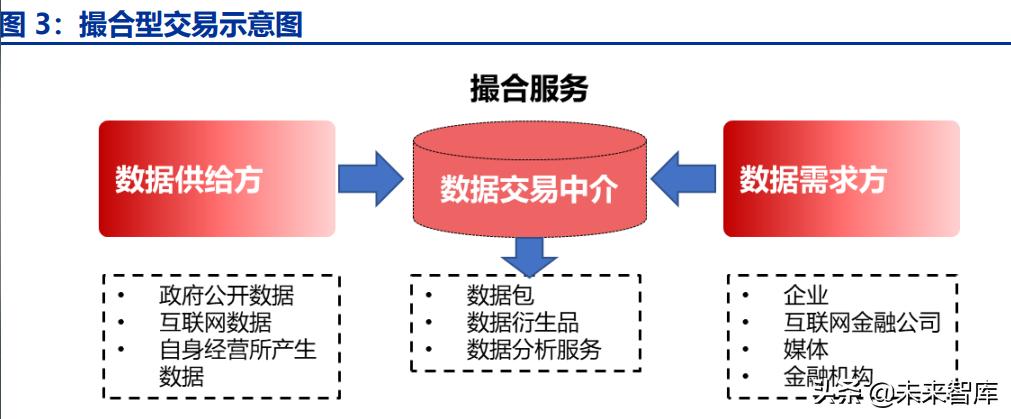 图 3：撮合型交易示意图

撮合服务

数据供给方

数据交易中介

数据需求方

• 政府公开数据
• 互联网数据
• 自身经营所产生数据

• 数据包
• 数据衍生品
• 数据分析服务

• 企业
• 互联网金融公司
• 媒体
• 金融机构

头条 @未来智库